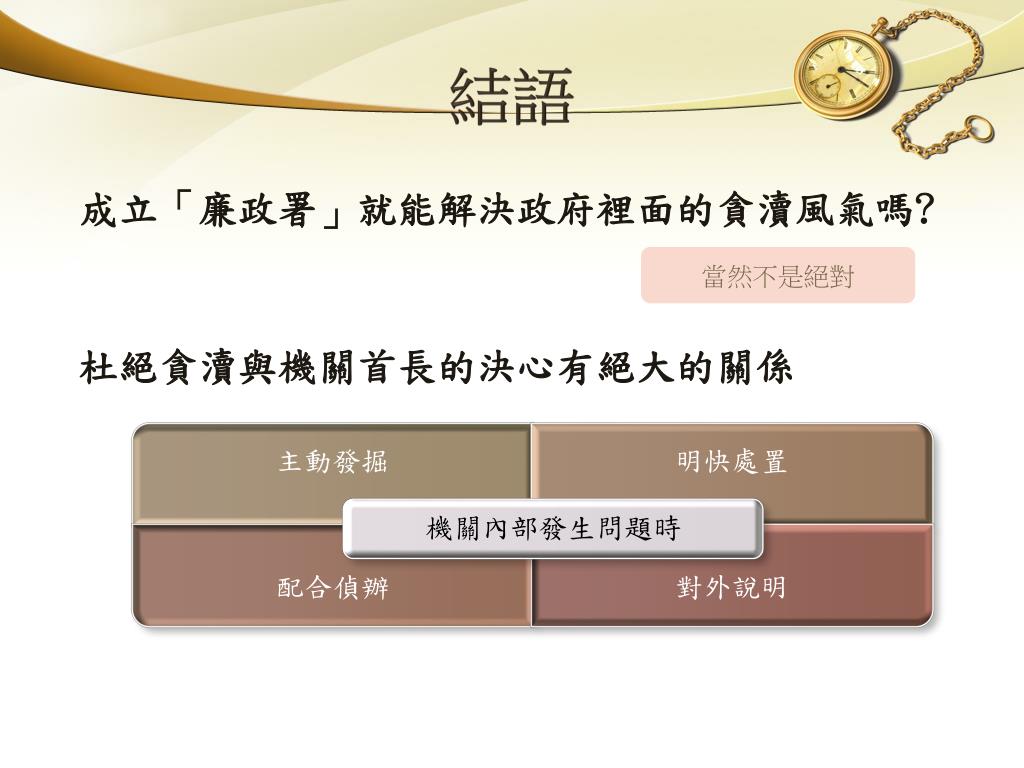 結語

成立「廉政署」就能解決政府裡面的貪瀆風氣嗎?

當然不是絕對

杜絕貪瀆與機關首長的決心有絕大的關係

主動發掘

明快處置

機關內部發生問題時

配合偵辦

對外說明